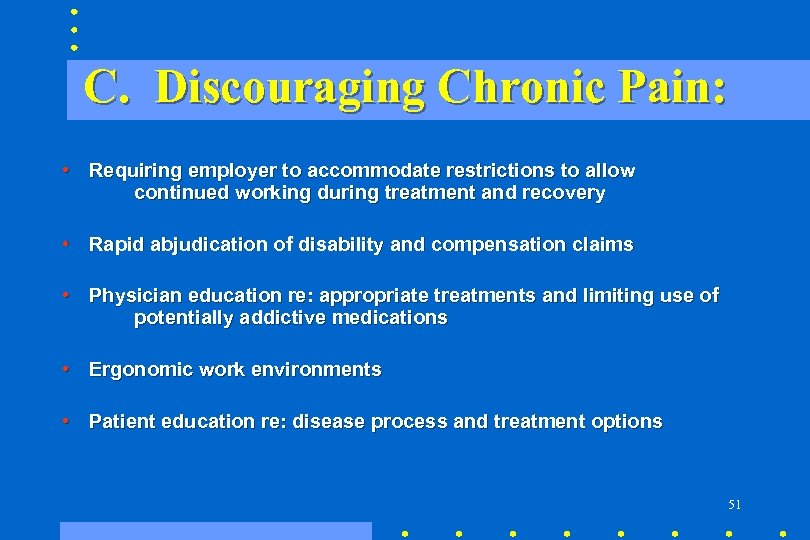 C. Discouraging Chronic Pain:

• Requiring employer to accommodate restrictions to allow continued working during treatment and recovery

• Rapid abjudication of disability and compensation claims

• Physician education re: appropriate treatments and limiting use of potentially addictive medications

• Ergonomic work environments

• Patient education re: disease process and treatment options

51